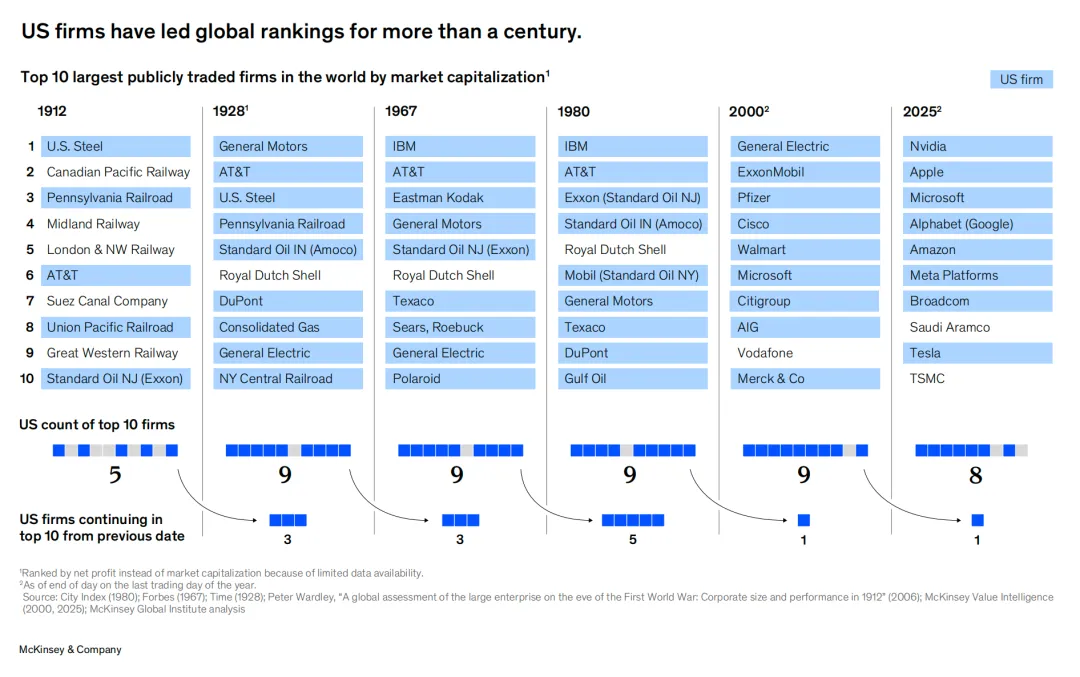 US firms have led global rankings for more than a century.

Top 10 largest publicly traded firms in the world by market capitalization$^1$

US firm

| | 1912 | 1928$^1$ | 1967 | 1980 | 2000$^2$ | 2025$^2$ |
|---|---|---|---|---|---|---|
| 1 | U.S. Steel | General Motors | IBM | IBM | General Electric | Nvidia |
| 2 | Canadian Pacific Railway | AT&T | AT&T | AT&T | ExxonMobil | Apple |
| 3 | Pennsylvania Railroad | U.S. Steel | Eastman Kodak | Exxon (Standard Oil NJ) | Pfizer | Microsoft |
| 4 | Midland Railway | Pennsylvania Railroad | General Motors | Standard Oil IN (Amoco) | Cisco | Alphabet (Google) |
| 5 | London & NW Railway | Standard Oil IN (Amoco) | Standard Oil NJ (Exxon) | Royal Dutch Shell | Walmart | Amazon |
| 6 | AT&T | Royal Dutch Shell | Royal Dutch Shell | Mobil (Standard Oil NY) | Microsoft | Meta Platforms |
| 7 | Suez Canal Company | DuPont | Texaco | General Motors | Citigroup | Broadcom |
| 8 | Union Pacific Railroad | Consolidated Gas | Sears, Roebuck | Texaco | AIG | Saudi Aramco |
| 9 | Great Western Railway | General Electric | General Electric | DuPont | Vodafone | Tesla |
| 10 | Standard Oil NJ (Exxon) | NY Central Railroad | Polaroid | Gulf Oil | Merck & Co | TSMC |

US count of top 10 firms

5 9 9 9 9 8

US firms continuing in top 10 from previous date

3 3 5 1 1

$^1$Ranked by net profit instead of market capitalization because of limited data availability.
$^2$As of end of day on the last trading day of the year.
Source: City Index (1980); Forbes (1967); Time (1928); Peter Wardley, "A global assessment of the large enterprise on the eve of the First World War: Corporate size and performance in 1912" (2006); McKinsey Value Intelligence (2000, 2025); McKinsey Global Institute analysis

McKinsey & Company